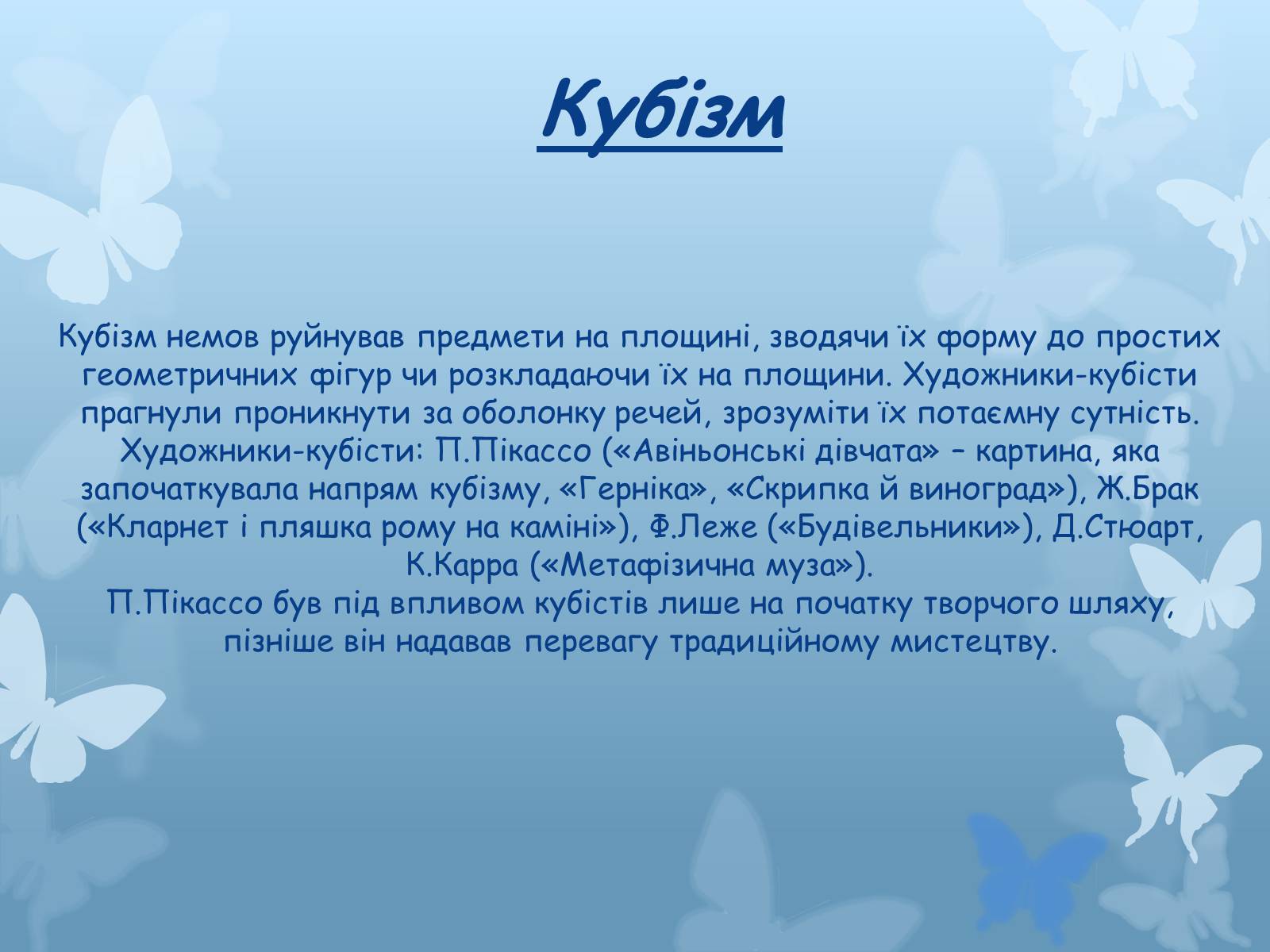 Кубізм

Кубізм немов руйнував предмети на площині, зводячи їх форму до простих геометричних фігур чи розкладаючи їх на площини. Художники-кубісти прагнули проникнути за оболонку речей, зрозуміти їх потаємну сутність. Художники-кубісти: П.Пікассо («Авіньонські дівчата» – картина, яка започаткувала напрям кубізму, «Герніка», «Скрипка й виноград»), Ж.Брак («Кларнет і пляшка рому на каміні»), Ф.Леже («Будівельники»), Д.Стюарт, К.Карра («Метафізична муза»).
П.Пікассо був під впливом кубістів лише на початку творчого шляху, пізніше він надавав перевагу традиційному мистецтву.